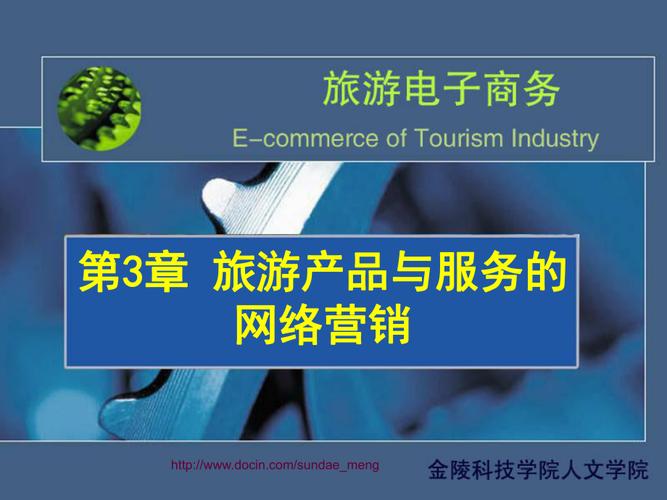 旅游电子商务

E-commerce of Tourism Industry

第3章 旅游产品与服务的网络营销

http://www.docin.com/sundae_meng

金陵科技学院人文学院